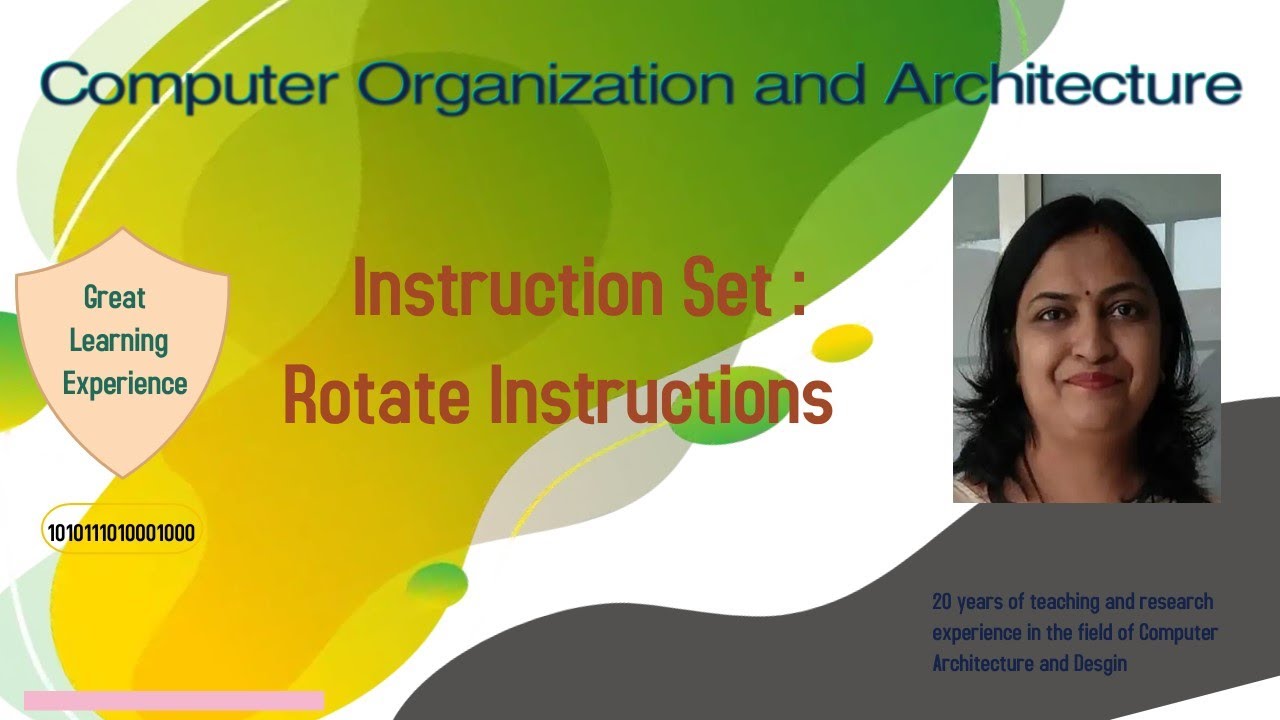 Computer Organization and Architecture

Great Learning Experience

Instruction Set : Rotate Instructions

1010111010001000

20 years of teaching and research experience in the field of Computer Architecture and Desgin